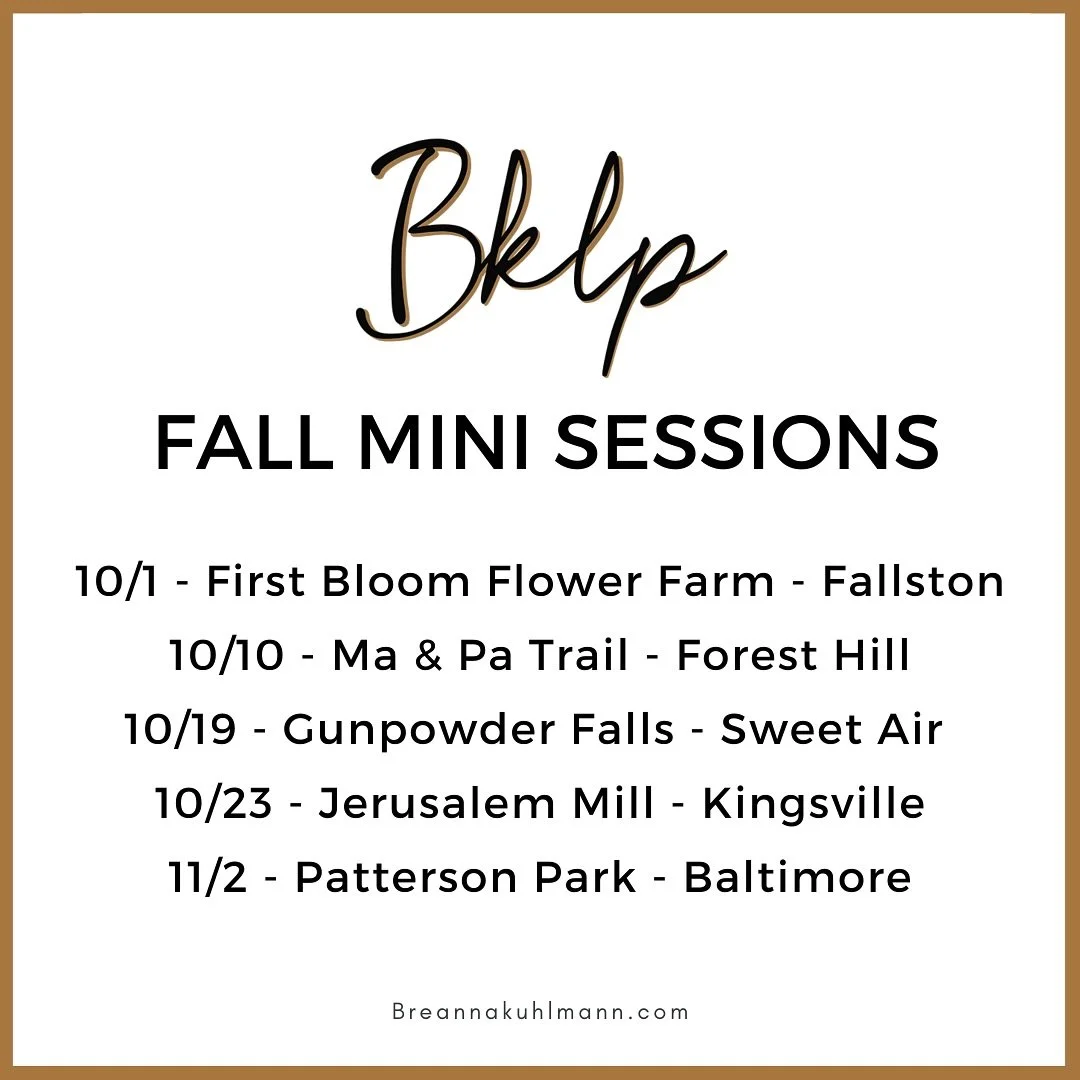 Bklp

FALL MINI SESSIONS

10/1 - First Bloom Flower Farm - Fallston
10/10 - Ma & Pa Trail - Forest Hill
10/19 - Gunpowder Falls - Sweet Air
10/23 - Jerusalem Mill - Kingsville
11/2 - Patterson Park - Baltimore

Breannakuhlmann.com